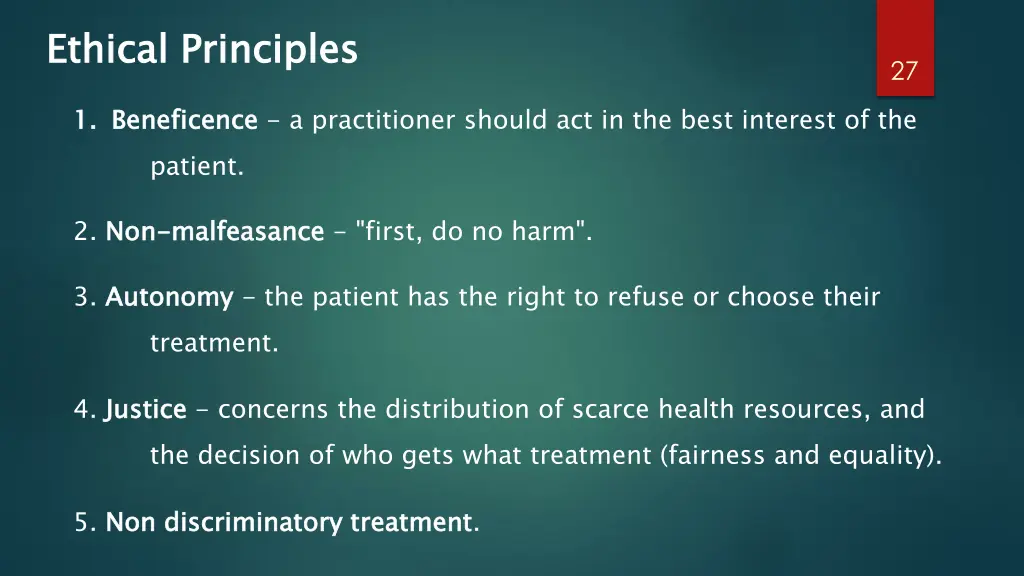 Ethical Principles

27

1. Beneficence - a practitioner should act in the best interest of the patient.

2. Non-malfeasance - "first, do no harm".

3. Autonomy - the patient has the right to refuse or choose their treatment.

4. Justice - concerns the distribution of scarce health resources, and the decision of who gets what treatment (fairness and equality).

5. Non discriminatory treatment.